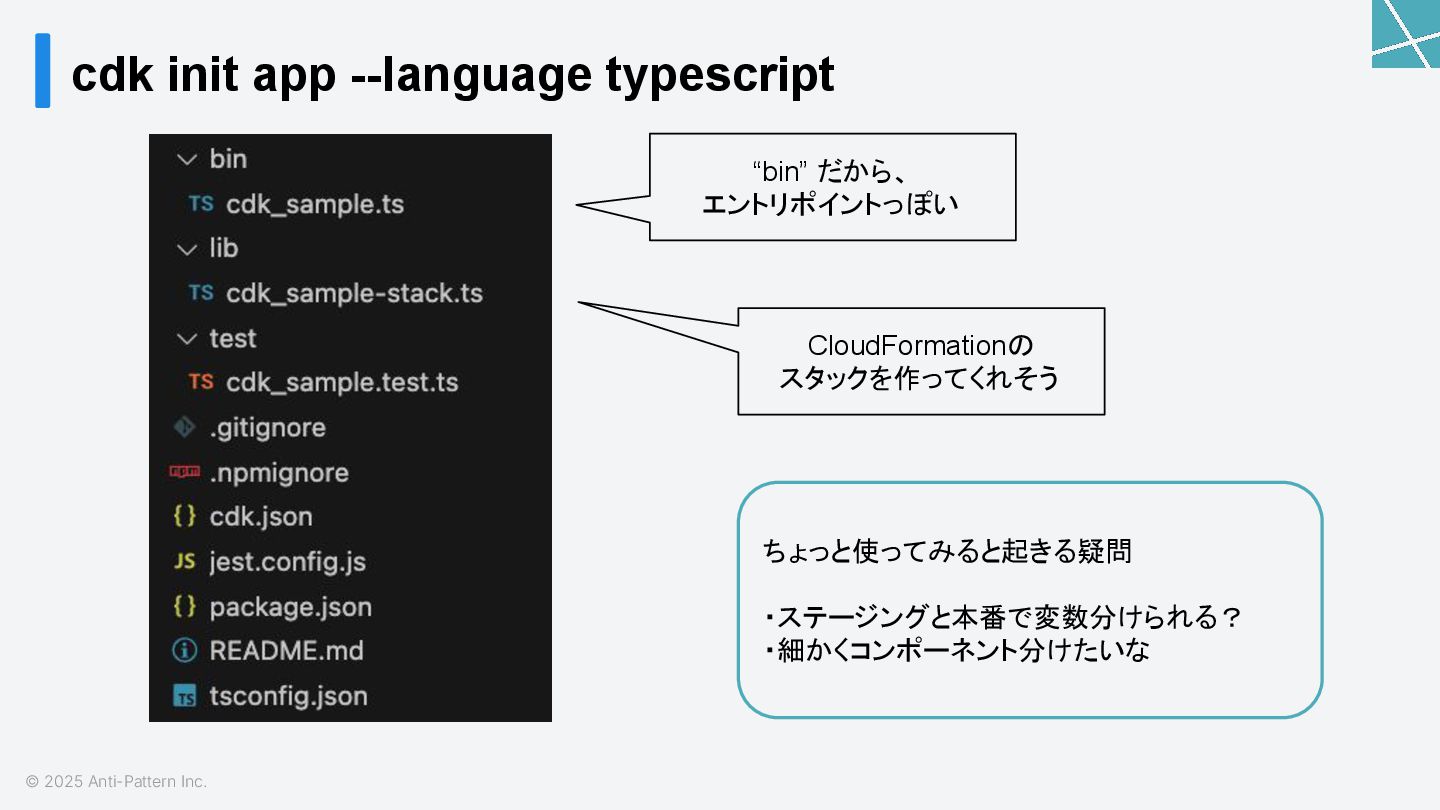 cdk init app --language typescript

bin
TS cdk_sample.ts
lib
TS cdk_sample-stack.ts
test
TS cdk_sample.test.ts
.gitignore
.npmignore
{} cdk.json
JS jest.config.js
{} package.json
README.md
TS tsconfig.json

“bin” だから、
エントリポイントっぽい

CloudFormationの
スタックを作ってくれそう

ちょっと使ってみると起きる疑問

・ステージングと本番で変数分けられる？
・細かくコンポーネント分けたいな

© 2025 Anti-Pattern Inc.